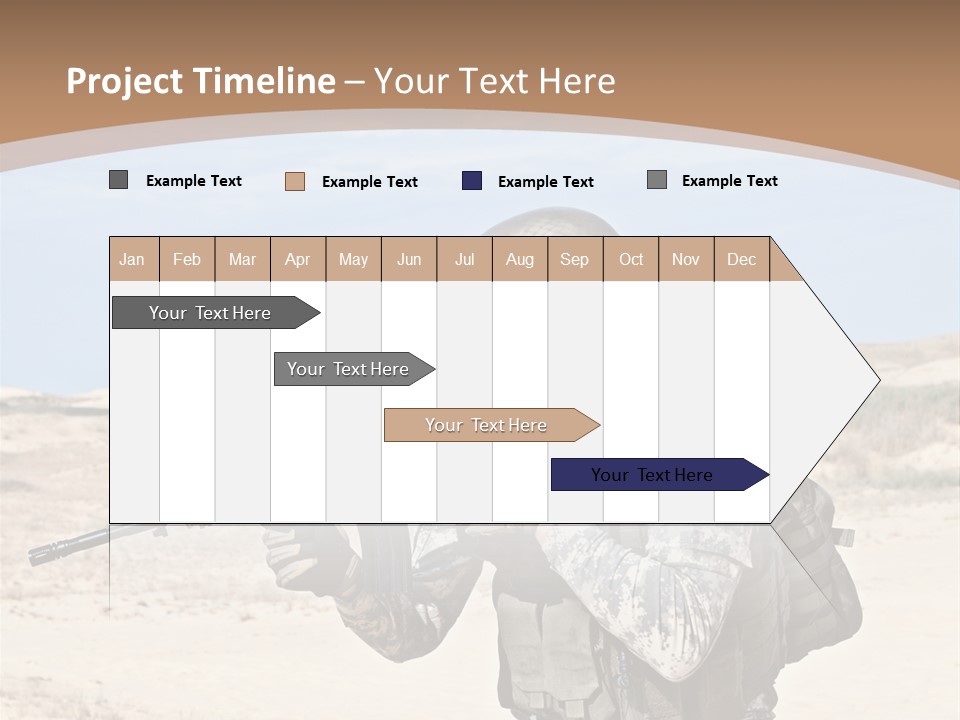 Project Timeline – Your Text Here

Example Text

Example Text

Example Text

Example Text

| Jan | Feb | Mar | Apr | May | Jun | Jul | Aug | Sep | Oct | Nov | Dec |
|---|---|---|---|---|---|---|---|---|---|---|---|

Your Text Here

Your Text Here

Your Text Here

Your Text Here